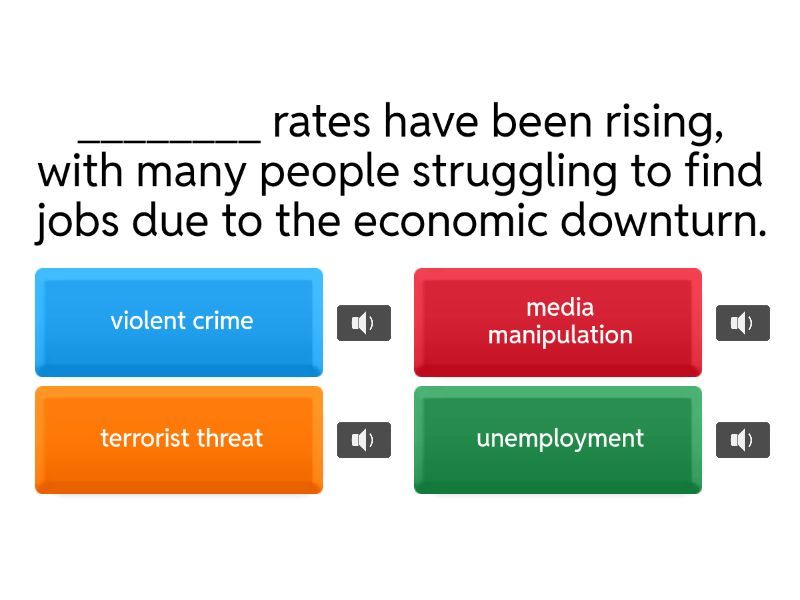 ________ rates have been rising, with many people struggling to find jobs due to the economic downturn.

violent crime

media manipulation

terrorist threat

unemployment